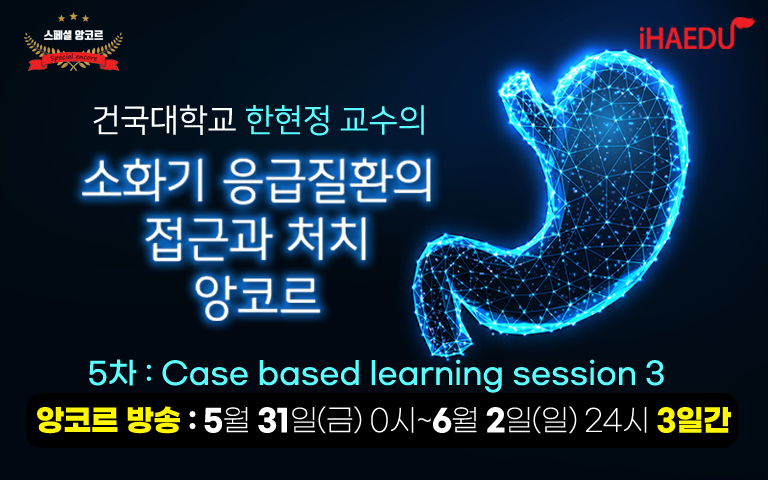 스페셜 앙코르
Special encore

iHAEDU

건국대학교 한현정 교수의

소화기 응급질환의 접근과 처치 앙코르

5차 : Case based learning session 3

앙코르 방송 : 5월 31일(금) 0시~6월 2일(일) 24시 3일간